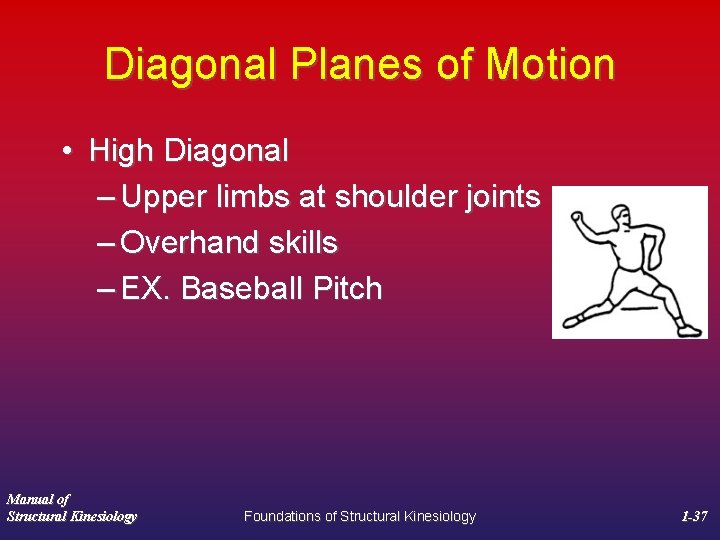 Diagonal Planes of Motion

• High Diagonal
– Upper limbs at shoulder joints
– Overhand skills
– EX. Baseball Pitch

Manual of
Structural Kinesiology

Foundations of Structural Kinesiology

1-37